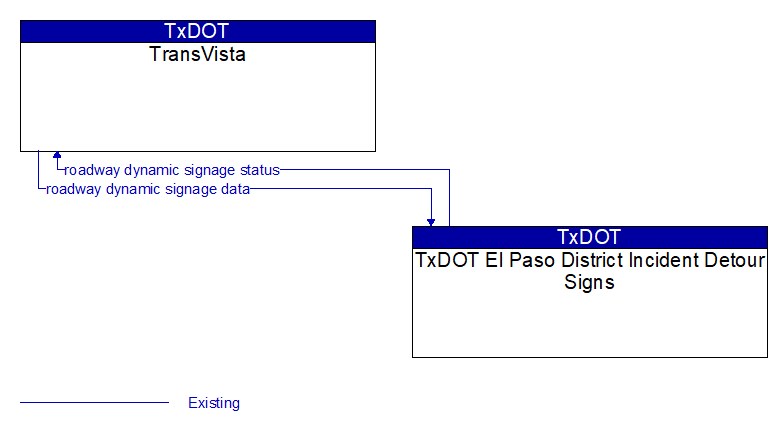 TxDOT
TransVista

roadway dynamic signage status
roadway dynamic signage data

TxDOT
TxDOT El Paso District Incident Detour Signs

Existing